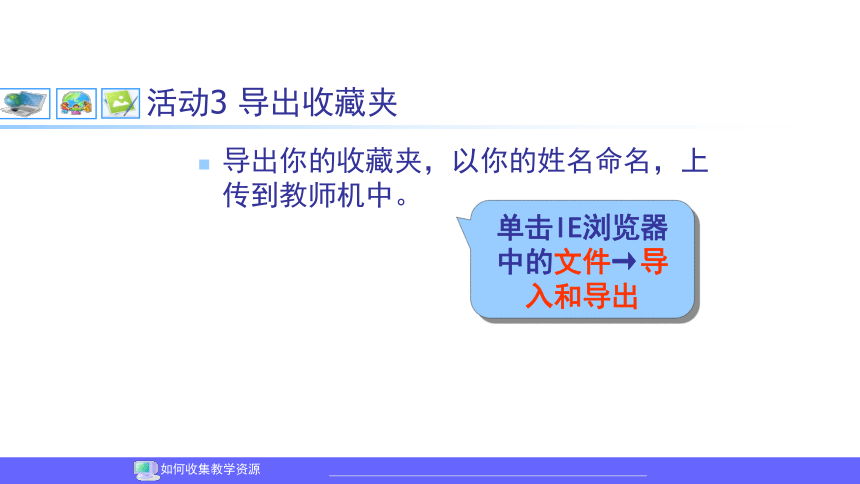 活动3 导出收藏夹

导出你的收藏夹，以你的姓名命名，上传到教师机中。

单击IE浏览器中的文件→导入和导出

如何收集教学资源